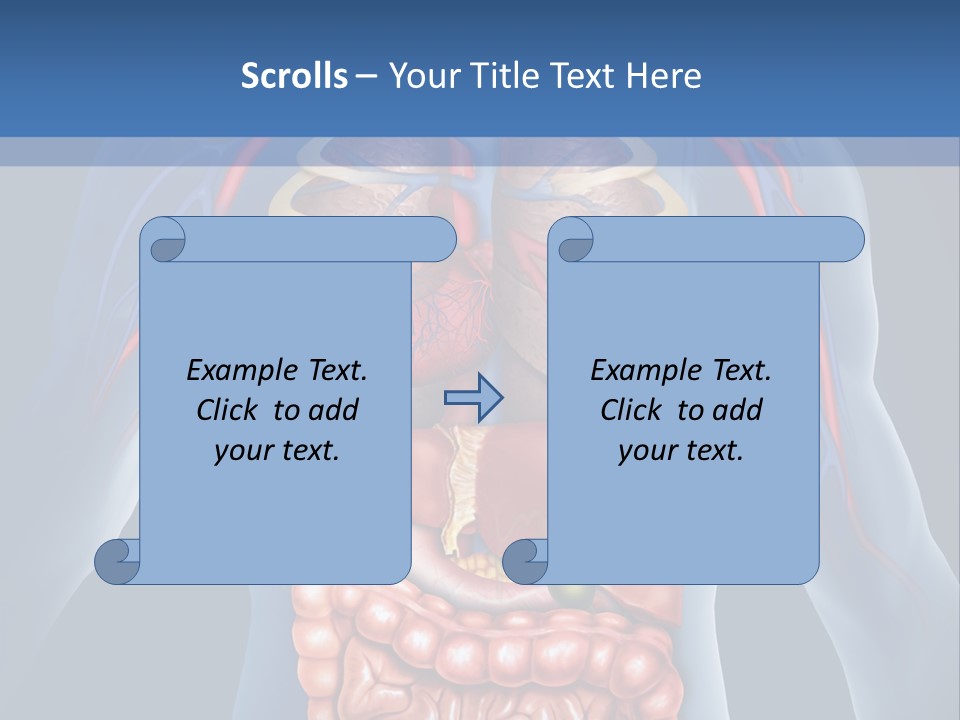 Scrolls – Your Title Text Here

Example Text.
Click to add
your text.

Example Text.
Click to add
your text.